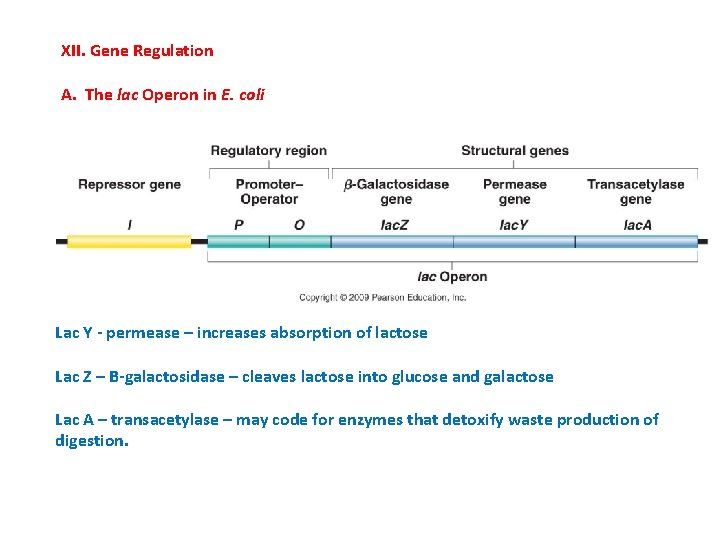 XII. Gene Regulation

A. The lac Operon in E. coli

Regulatory region

Structural genes

Repressor gene

Promoter–Operator

$\beta$-Galactosidase gene

Permease gene

Transacetylase gene

I

P

O

lacZ

lacY

lacA

lac Operon

Copyright © 2009 Pearson Education, Inc.

Lac Y - permease – increases absorption of lactose

Lac Z – B-galactosidase – cleaves lactose into glucose and galactose

Lac A – transacetylase – may code for enzymes that detoxify waste production of digestion.